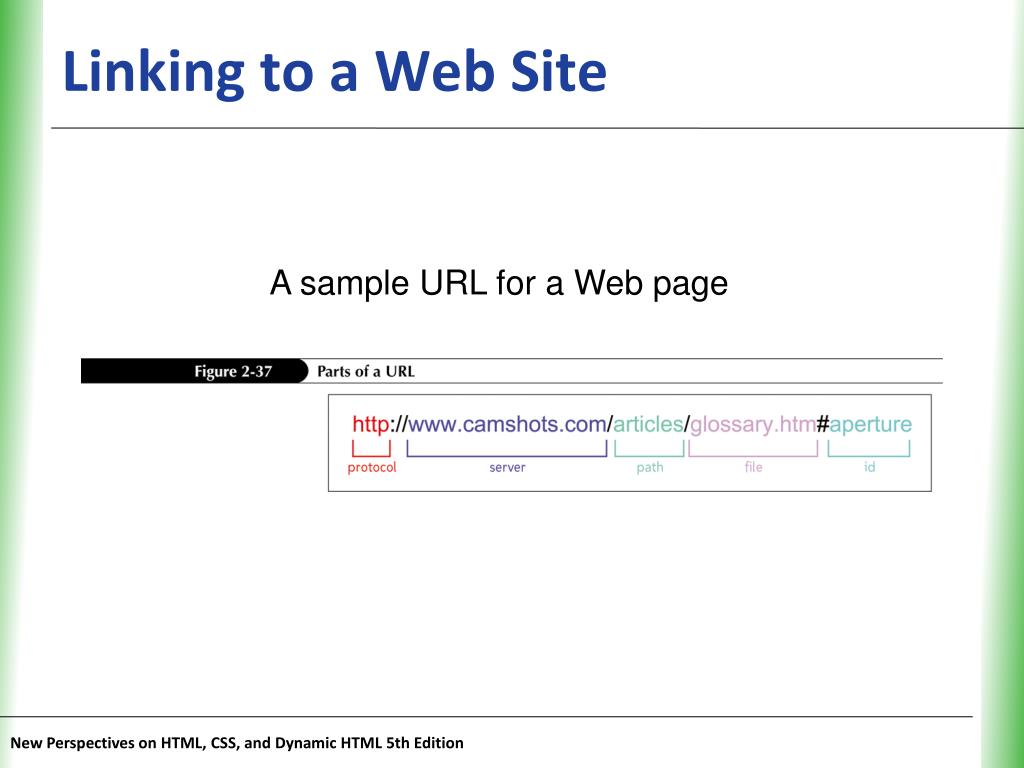 Linking to a Web Site

A sample URL for a Web page

Figure 2-37 Parts of a URL

http://www.camshots.com/articles/glossary.htm#aperture

protocol server path file id

New Perspectives on HTML, CSS, and Dynamic HTML 5th Edition